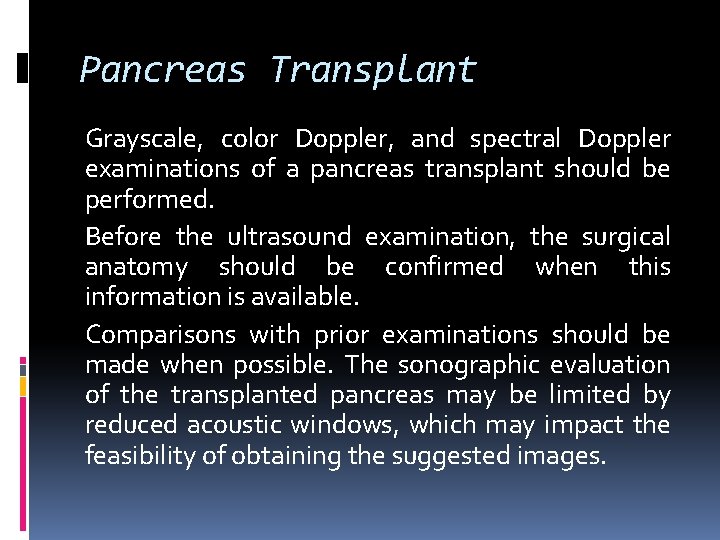 Pancreas Transplant

Grayscale, color Doppler, and spectral Doppler examinations of a pancreas transplant should be performed.

Before the ultrasound examination, the surgical anatomy should be confirmed when this information is available.

Comparisons with prior examinations should be made when possible. The sonographic evaluation of the transplanted pancreas may be limited by reduced acoustic windows, which may impact the feasibility of obtaining the suggested images.